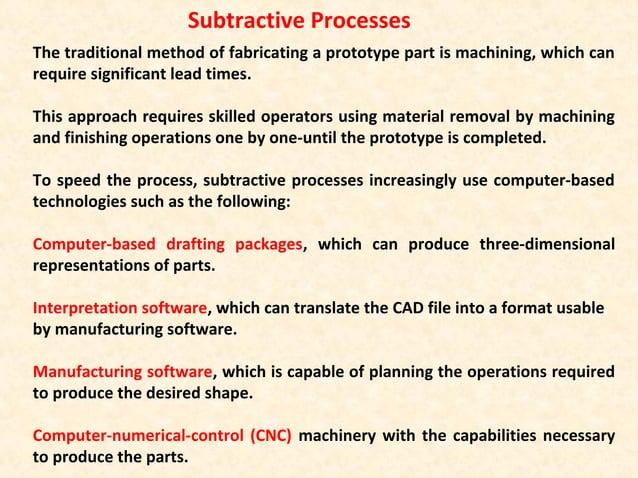 Subtractive Processes

The traditional method of fabricating a prototype part is machining, which can require significant lead times.

This approach requires skilled operators using material removal by machining and finishing operations one by one-until the prototype is completed.

To speed the process, subtractive processes increasingly use computer-based technologies such as the following:

Computer-based drafting packages, which can produce three-dimensional representations of parts.

Interpretation software, which can translate the CAD file into a format usable by manufacturing software.

Manufacturing software, which is capable of planning the operations required to produce the desired shape.

Computer-numerical-control (CNC) machinery with the capabilities necessary to produce the parts.